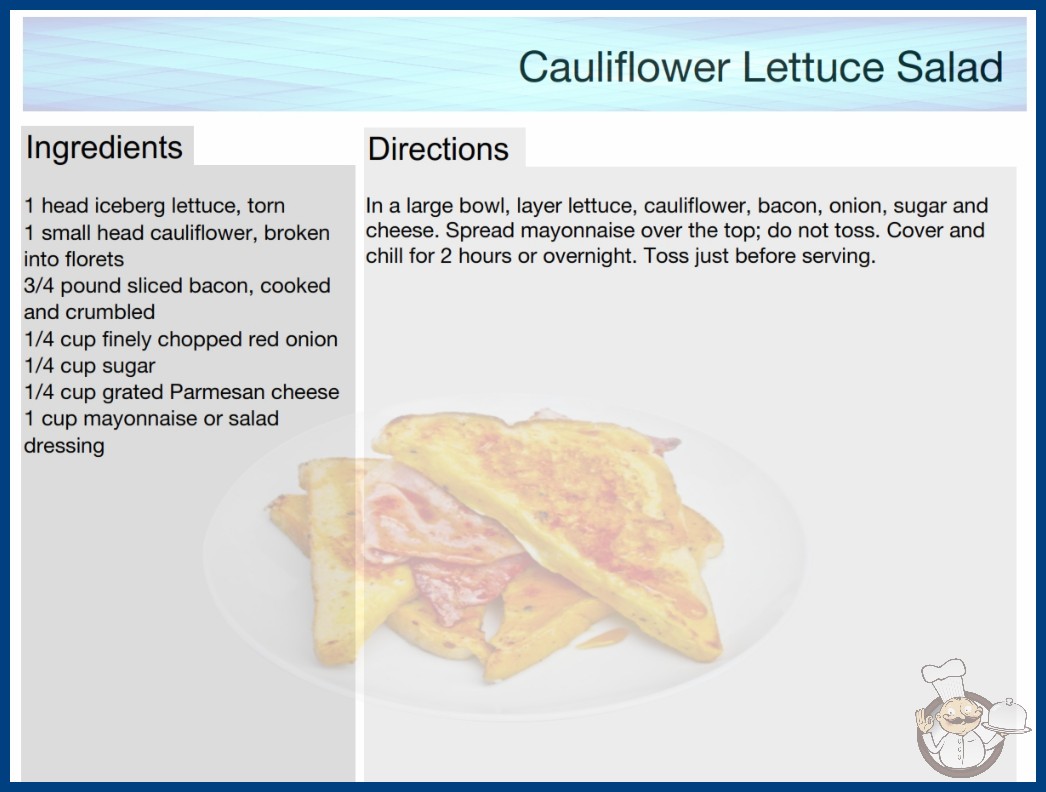 Cauliflower Lettuce Salad

Ingredients

1 head iceberg lettuce, torn
1 small head cauliflower, broken into florets
3/4 pound sliced bacon, cooked and crumbled
1/4 cup finely chopped red onion
1/4 cup sugar
1/4 cup grated Parmesan cheese
1 cup mayonnaise or salad dressing

Directions

In a large bowl, layer lettuce, cauliflower, bacon, onion, sugar and cheese. Spread mayonnaise over the top; do not toss. Cover and chill for 2 hours or overnight. Toss just before serving.